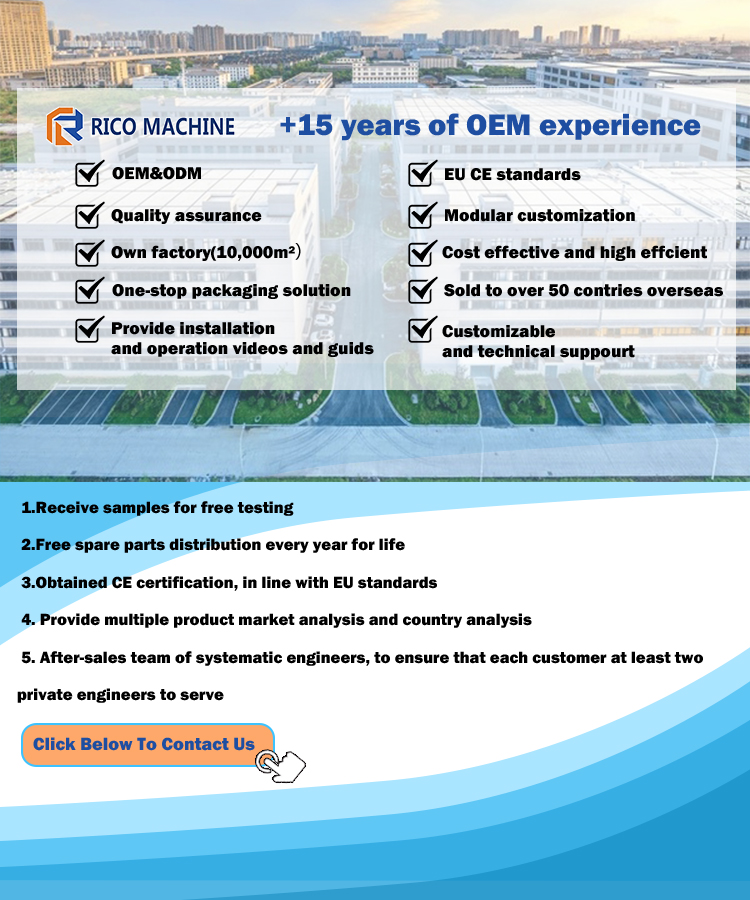 RICO MACHINE +15 years of OEM experience

OEM&ODM

Quality assurance

Own factory(10,000m²)

One-stop packaging solution

Provide installation and operation videos and guids

EU CE standards

Modular customization

Cost effective and high effcient

Sold to over 50 contries overseas

Customizable and technical suppourt

1.Receive samples for free testing

2.Free spare parts distribution every year for life

3.Obtained CE certification, in line with EU standards

4. Provide multiple product market analysis and country analysis

5. After-sales team of systematic engineers, to ensure that each customer at least two private engineers to serve

Click Below To Contact Us